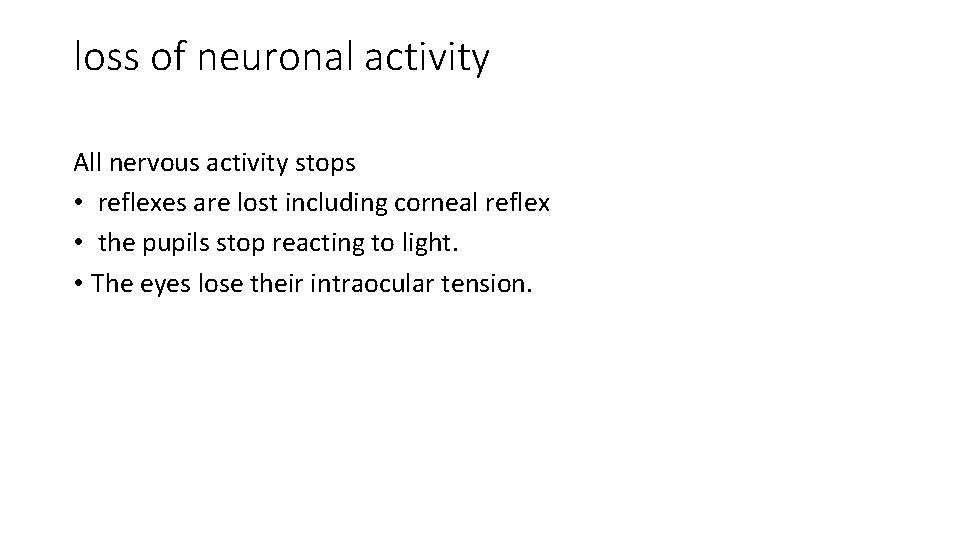 loss of neuronal activity

All nervous activity stops
• reflexes are lost including corneal reflex
• the pupils stop reacting to light.
• The eyes lose their intraocular tension.